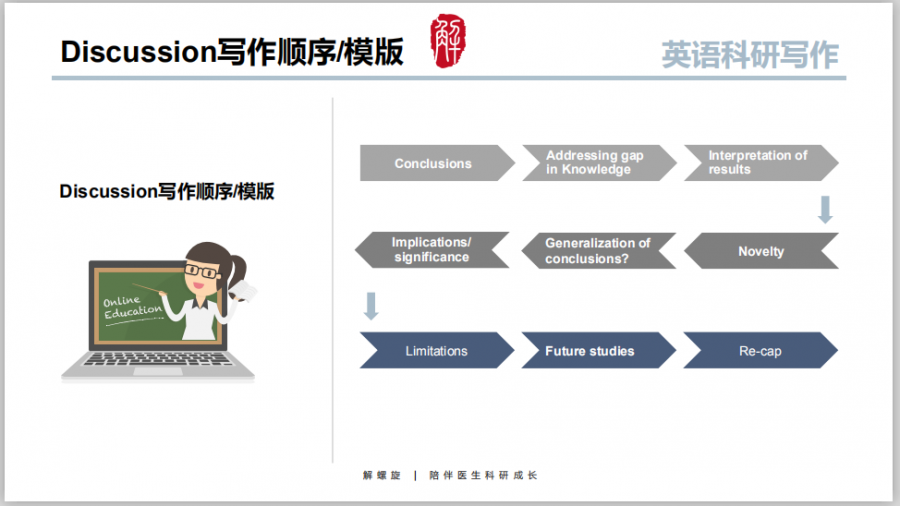 Discussion写作顺序/模版

解

英语科研写作

Discussion写作顺序/模版

Online Education

Conclusions

Addressing gap in Knowledge

Interpretation of results

Novelty

Generalization of conclusions?

Implications/ significance

Limitations

Future studies

Re-cap

解螺旋 | 陪伴医生科研成长